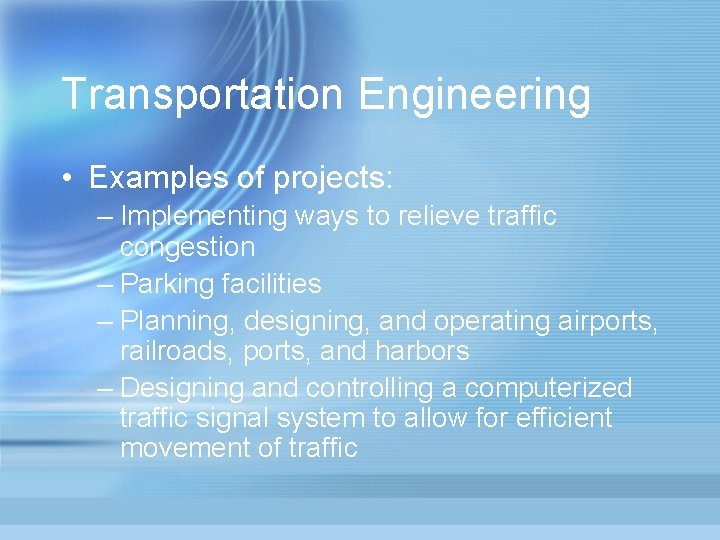 Transportation Engineering

• Examples of projects:
– Implementing ways to relieve traffic congestion
– Parking facilities
– Planning, designing, and operating airports, railroads, ports, and harbors
– Designing and controlling a computerized traffic signal system to allow for efficient movement of traffic